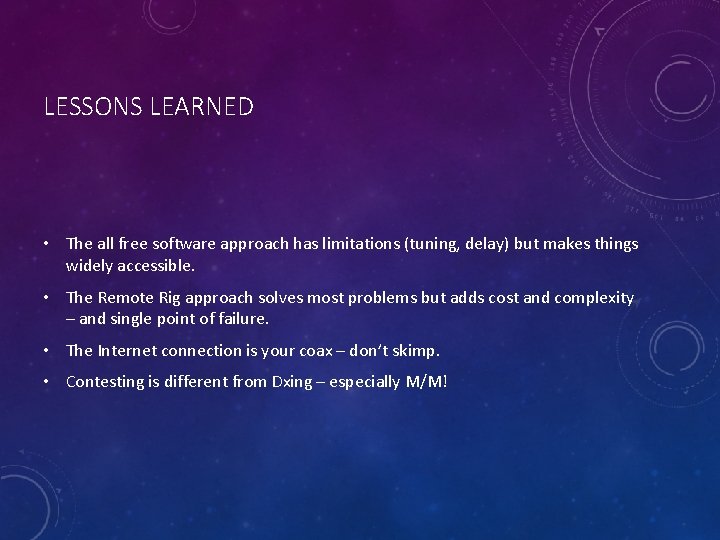 LESSONS LEARNED

• The all free software approach has limitations (tuning, delay) but makes things widely accessible.

• The Remote Rig approach solves most problems but adds cost and complexity – and single point of failure.

• The Internet connection is your coax – don't skimp.

• Contesting is different from Dxing – especially M/M!